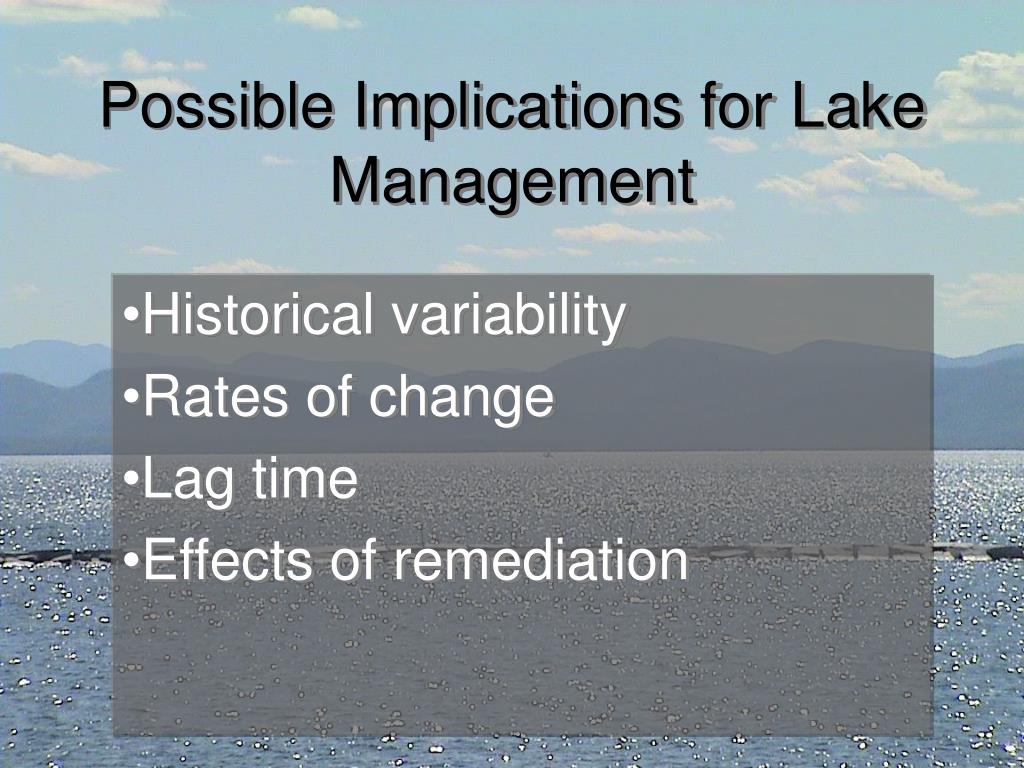 Possible Implications for Lake Management

•Historical variability
•Rates of change
•Lag time
•Effects of remediation